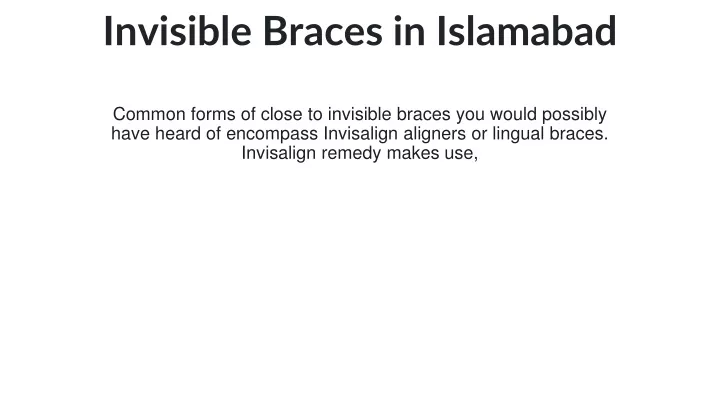 Invisible Braces in Islamabad

Common forms of close to invisible braces you would possibly have heard of encompass Invisalign aligners or lingual braces. Invisalign remedy makes use,